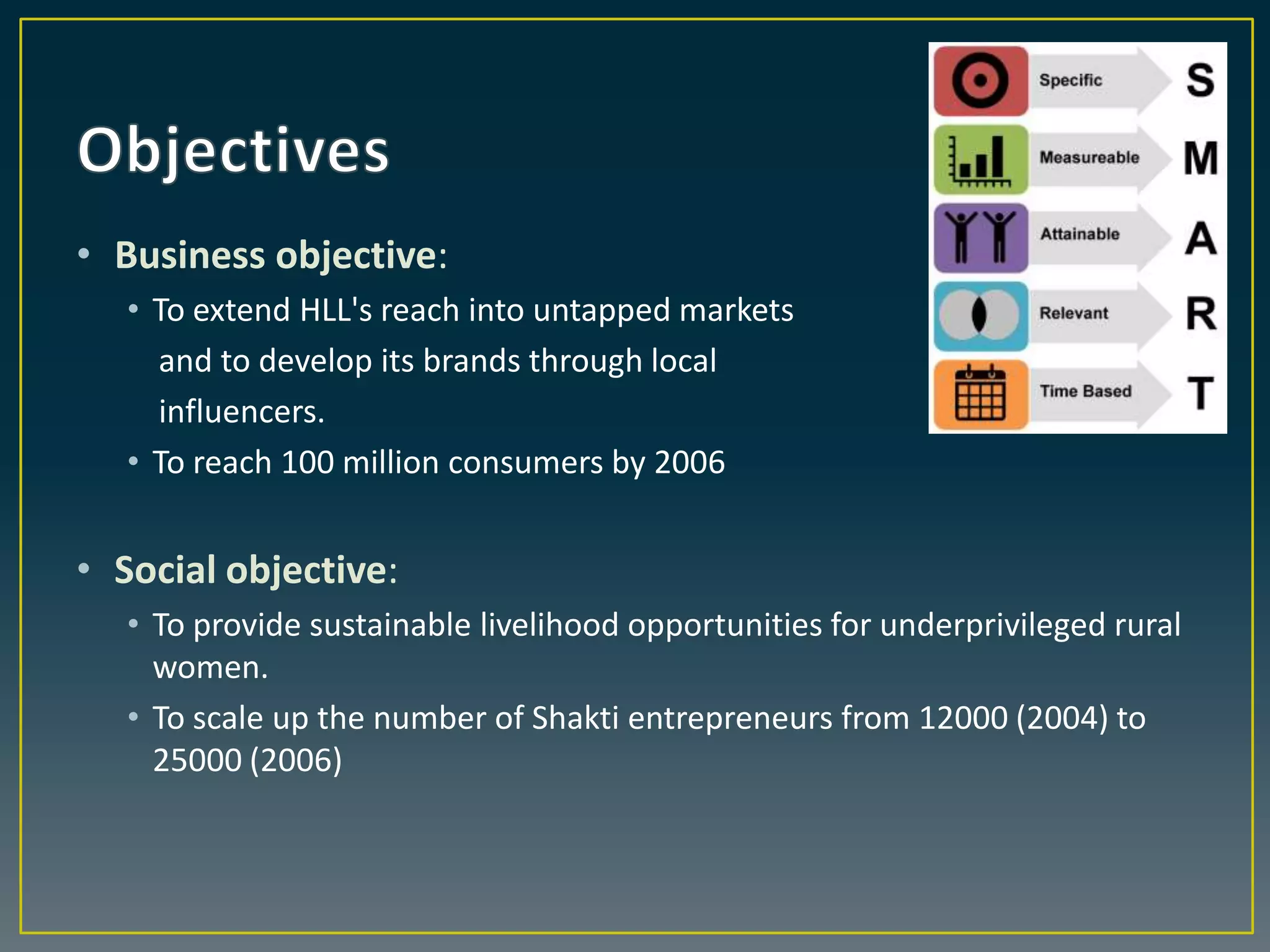 Objectives

Specific S
Measureable M
Attainable A
Relevant R
Time Based T

• Business objective:
• To extend HLL's reach into untapped markets and to develop its brands through local influencers.
• To reach 100 million consumers by 2006

• Social objective:
• To provide sustainable livelihood opportunities for underprivileged rural women.
• To scale up the number of Shakti entrepreneurs from 12000 (2004) to 25000 (2006)